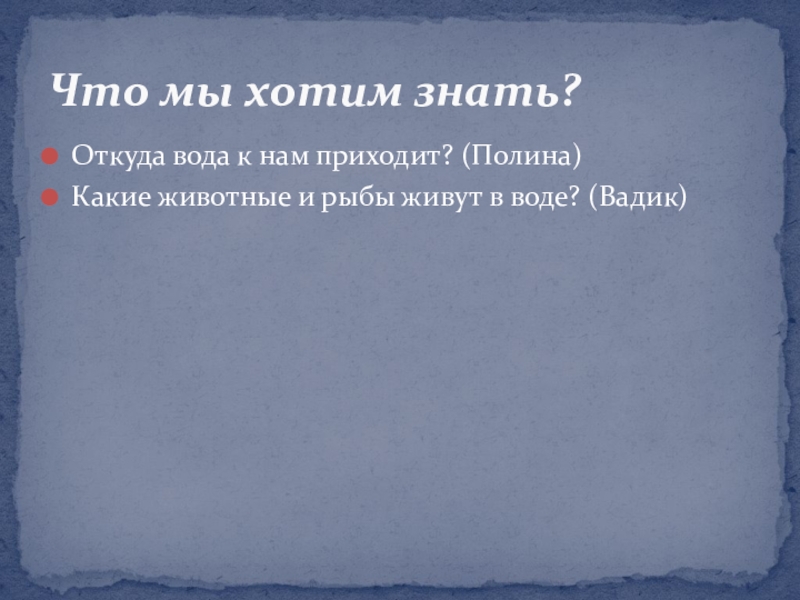 Что мы хотим знать?

Откуда вода к нам приходит? (Полина)
Какие животные и рыбы живут в воде? (Вадик)